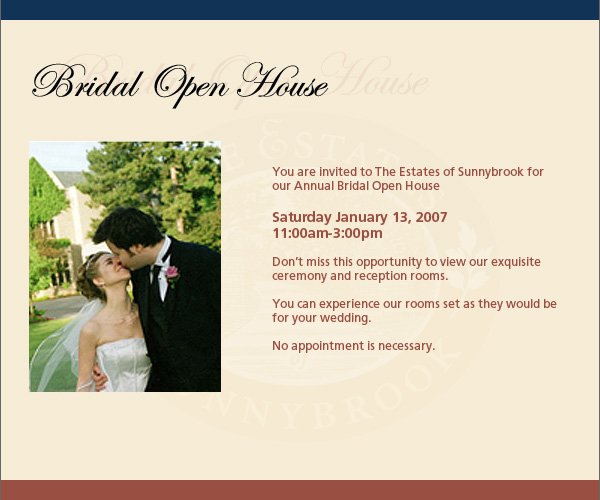 Bridal Open House

You are invited to The Estates of Sunnybrook for our Annual Bridal Open House

Saturday January 13, 2007
11:00am-3:00pm

Don't miss this opportunity to view our exquisite ceremony and reception rooms.

You can experience our rooms set as they would be for your wedding.

No appointment is necessary.